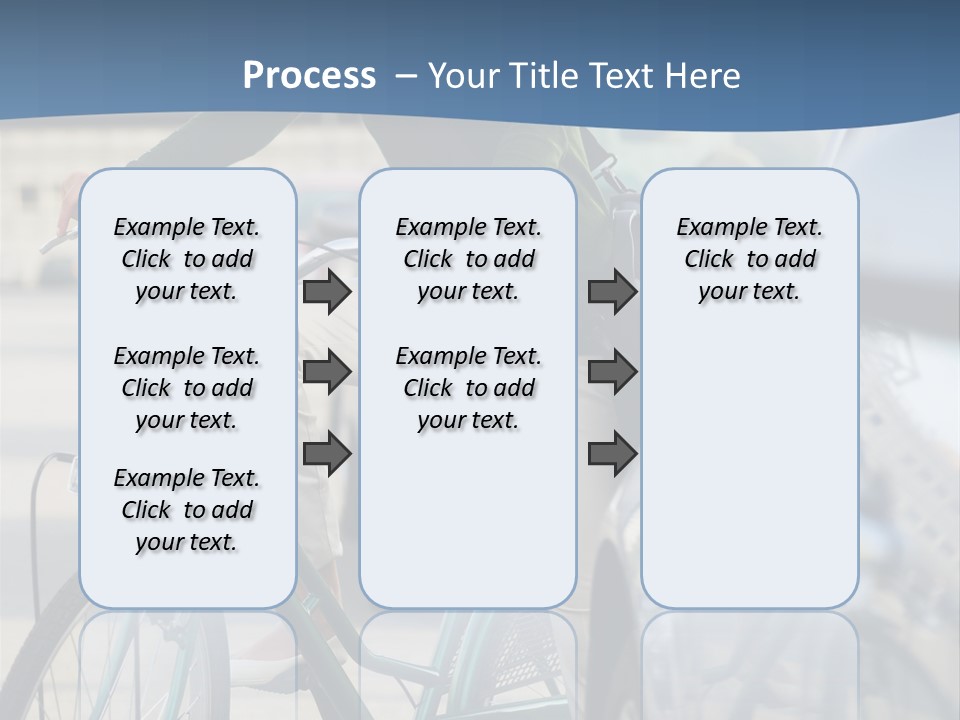 Process – Your Title Text Here

Example Text. Click to add your text.

Example Text. Click to add your text.

Example Text. Click to add your text.

Example Text. Click to add your text.

Example Text. Click to add your text.

Example Text. Click to add your text.